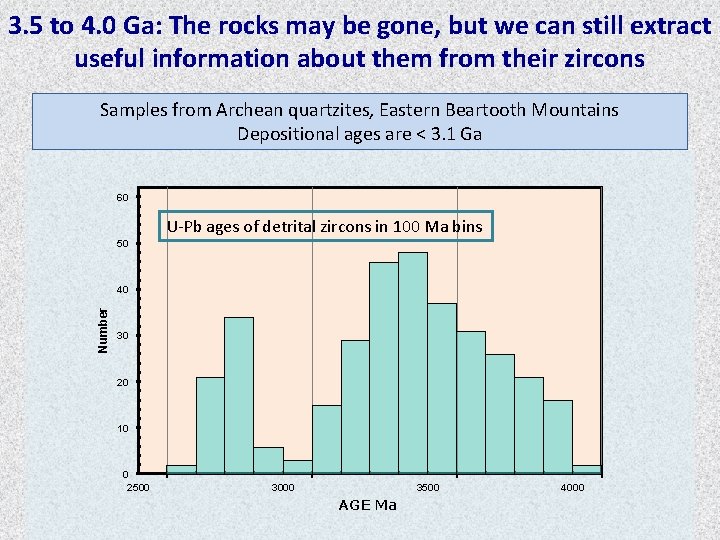 3.5 to 4.0 Ga: The rocks may be gone, but we can still extract useful information about them from their zircons

Samples from Archean quartzites, Eastern Beartooth Mountains
Depositional ages are < 3.1 Ga

U-Pb ages of detrital zircons in 100 Ma bins

Number

60
50
40
30
20
10
0

2500
3000
3500
4000

AGE Ma